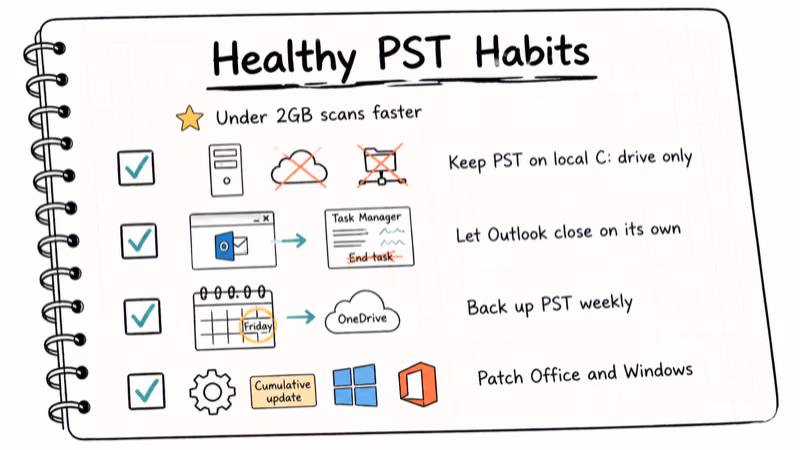 Healthy PST Habits

Under 2GB scans faster

Keep PST on local C: drive only

Task Manager

End task

Let Outlook close on its own

Friday

OneDrive

Back up PST weekly

Cumulative update

Patch Office and Windows